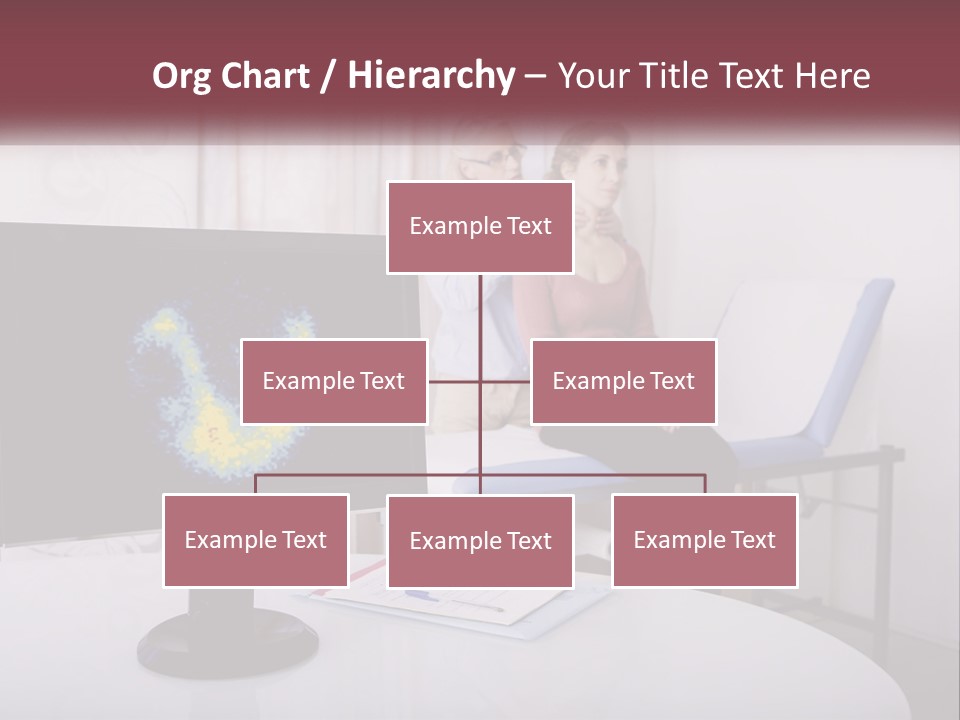 Org Chart / Hierarchy – Your Title Text Here

Example Text

Example Text

Example Text

Example Text

Example Text

Example Text